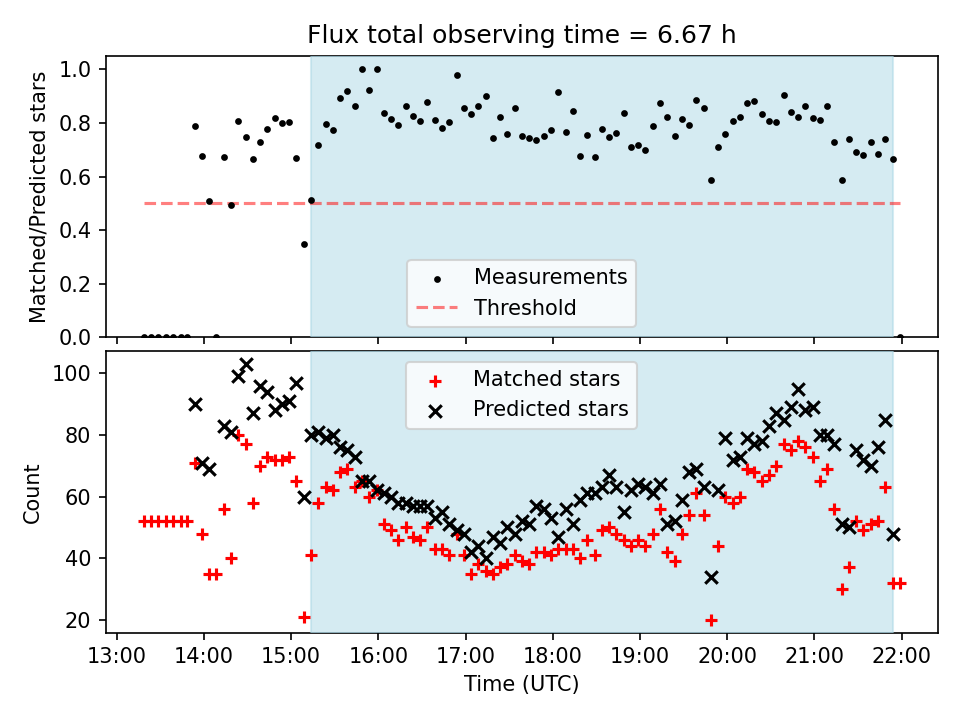 Flux total observing time = 6.67 h

Matched/Predicted stars

1.0
0.8
0.6
0.4
0.2
0.0

Measurements
Threshold

Count

100
80
60
40
20

Matched stars
Predicted stars

13:00 14:00 15:00 16:00 17:00 18:00 19:00 20:00 21:00 22:00

Time (UTC)